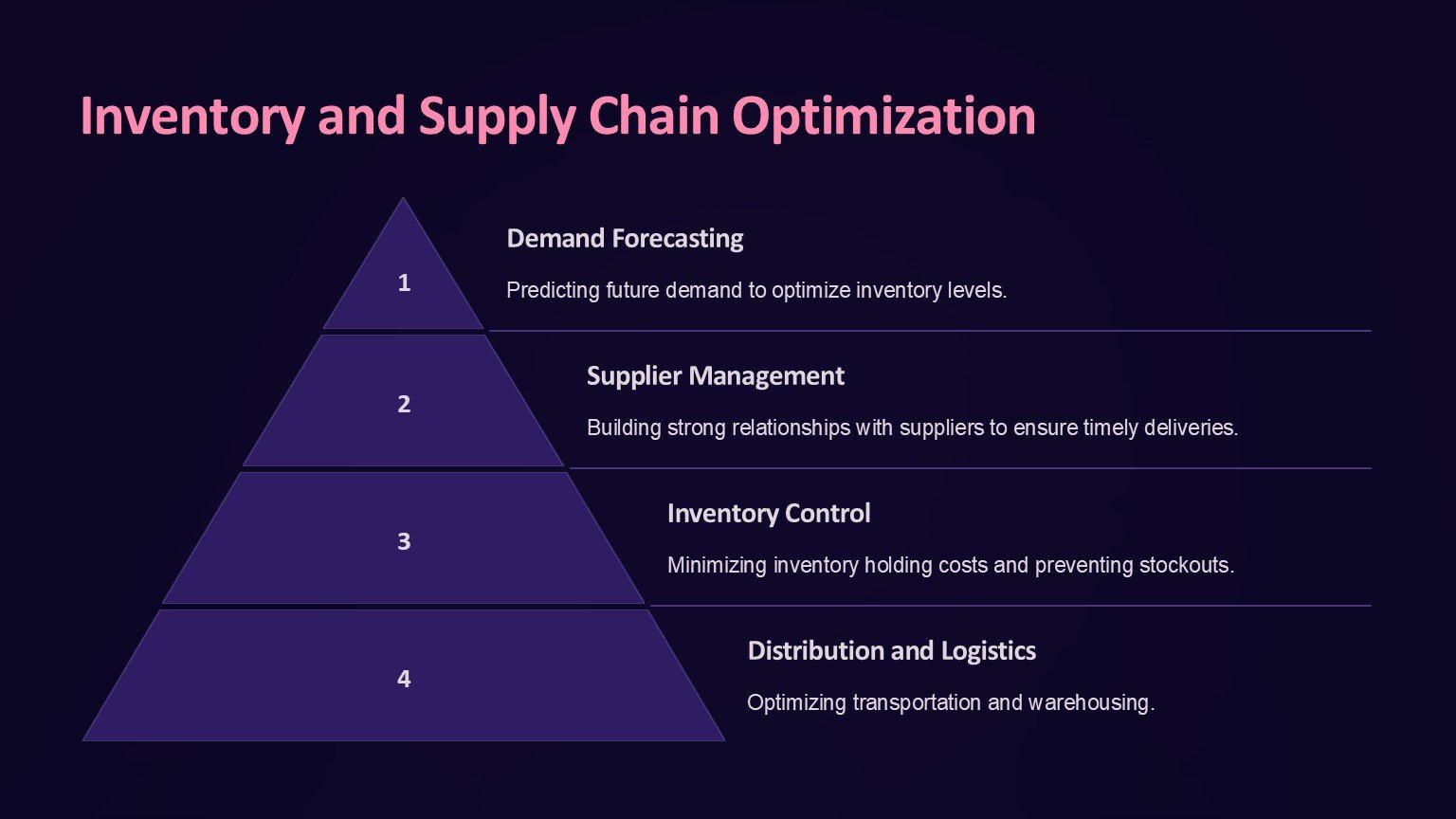 Inventory and Supply Chain Optimization

1

Demand Forecasting

Predicting future demand to optimize inventory levels.

2

Supplier Management

Building strong relationships with suppliers to ensure timely deliveries.

3

Inventory Control

Minimizing inventory holding costs and preventing stockouts.

4

Distribution and Logistics

Optimizing transportation and warehousing.